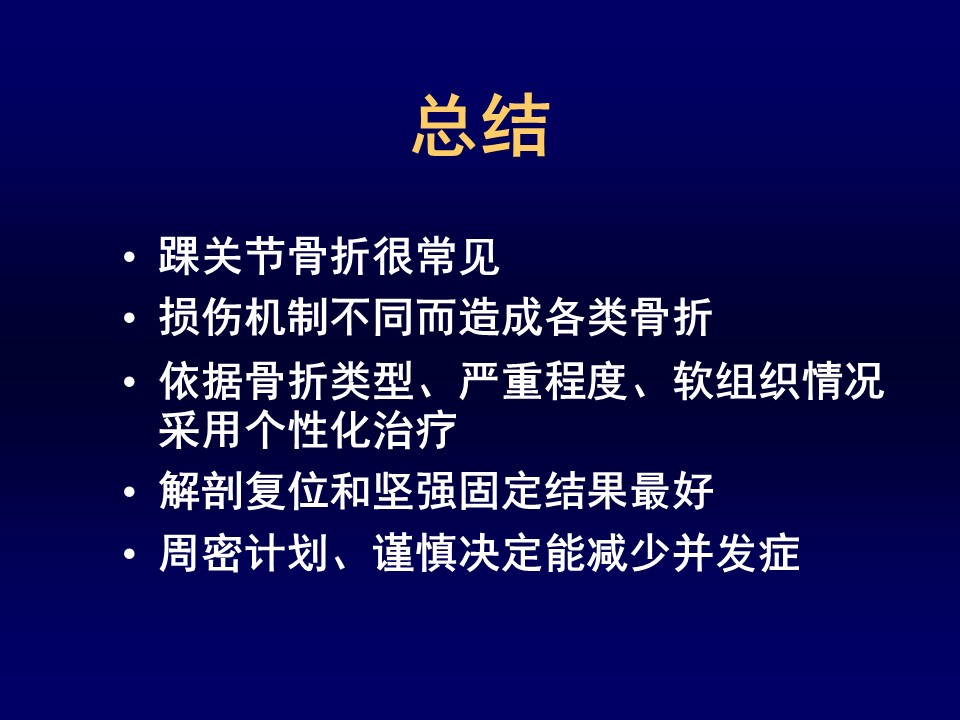 总结

• 踝关节骨折很常见
• 损伤机制不同而造成各类骨折
• 依据骨折类型、严重程度、软组织情况采用个性化治疗
• 解剖复位和坚强固定结果最好
• 周密计划、谨慎决定能减少并发症